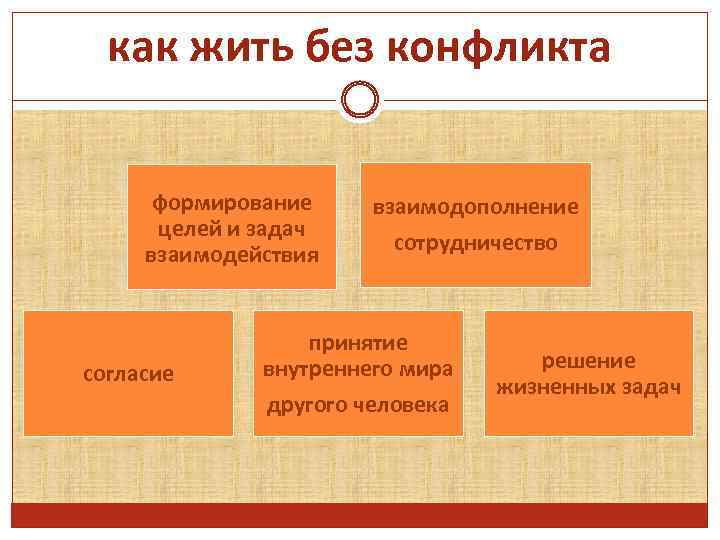 как жить без конфликта

формирование целей и задач взаимодействия

взаимодополнение

сотрудничество

согласие

принятие внутреннего мира

другого человека

решение жизненных задач